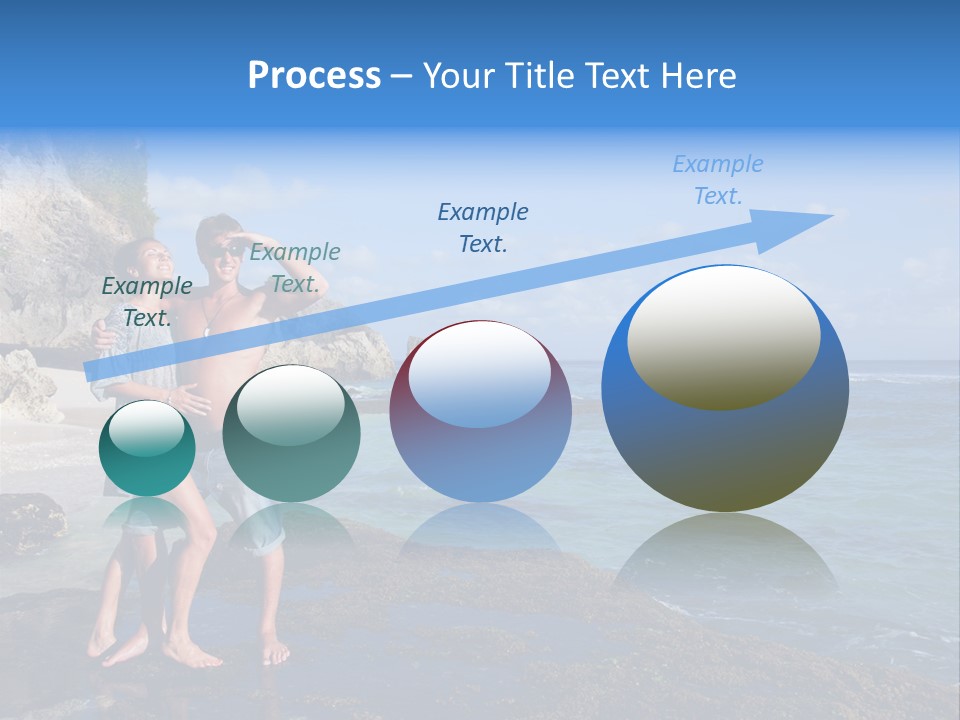 Process – Your Title Text Here

Example Text.

Example Text.

Example Text.

Example Text.